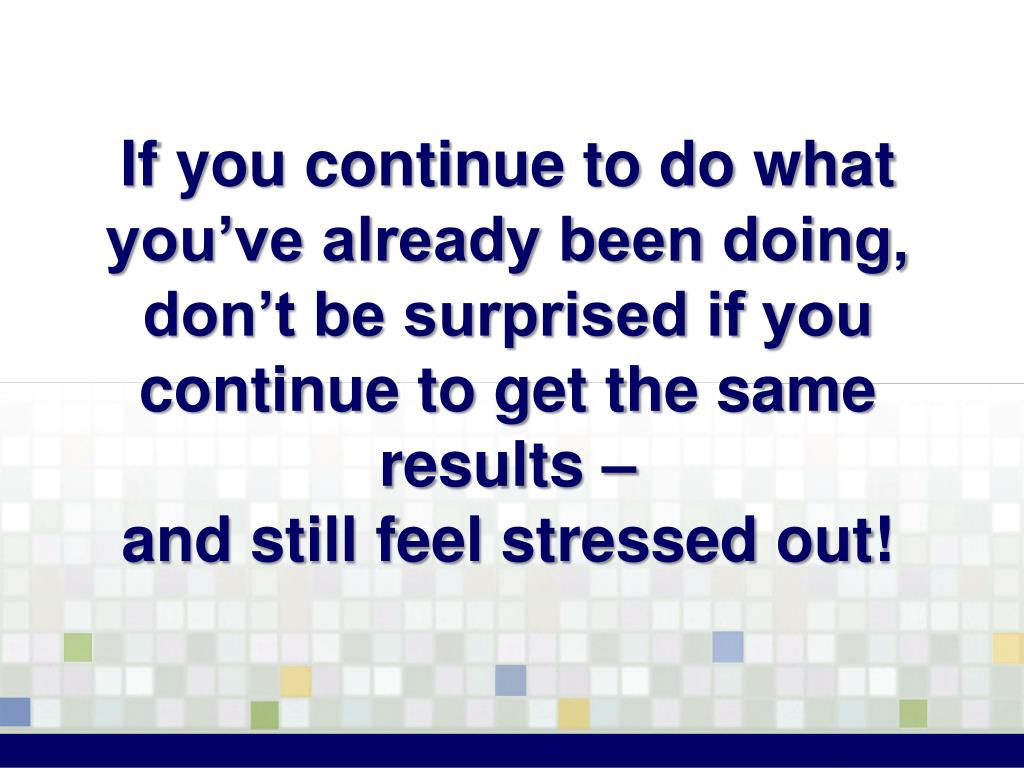 If you continue to do what you’ve already been doing, don’t be surprised if you continue to get the same results –
and still feel stressed out!